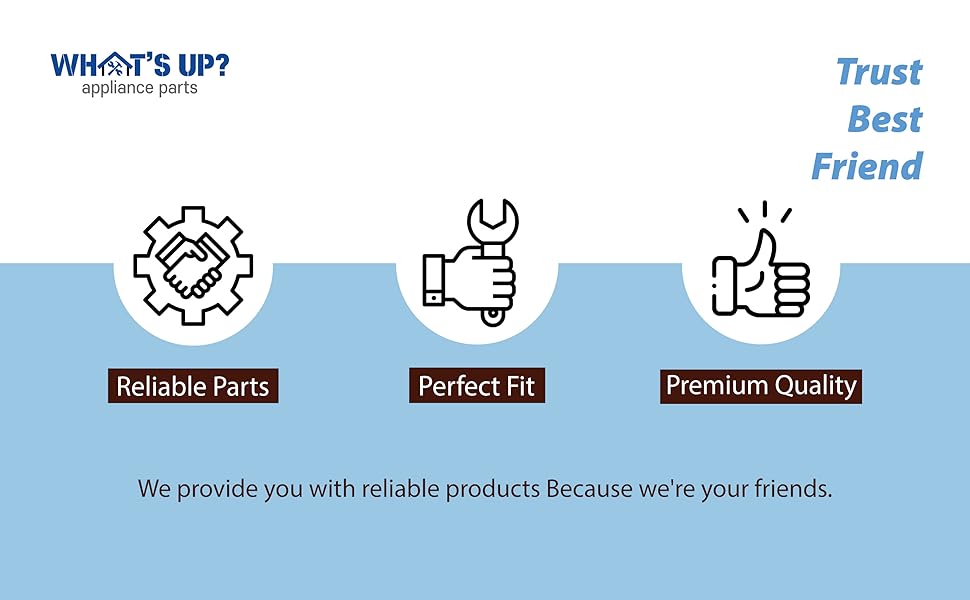 WHAT'S UP?
appliance parts

Trust
Best
Friend

Reliable Parts

Perfect Fit

Premium Quality

We provide you with reliable products Because we're your friends.